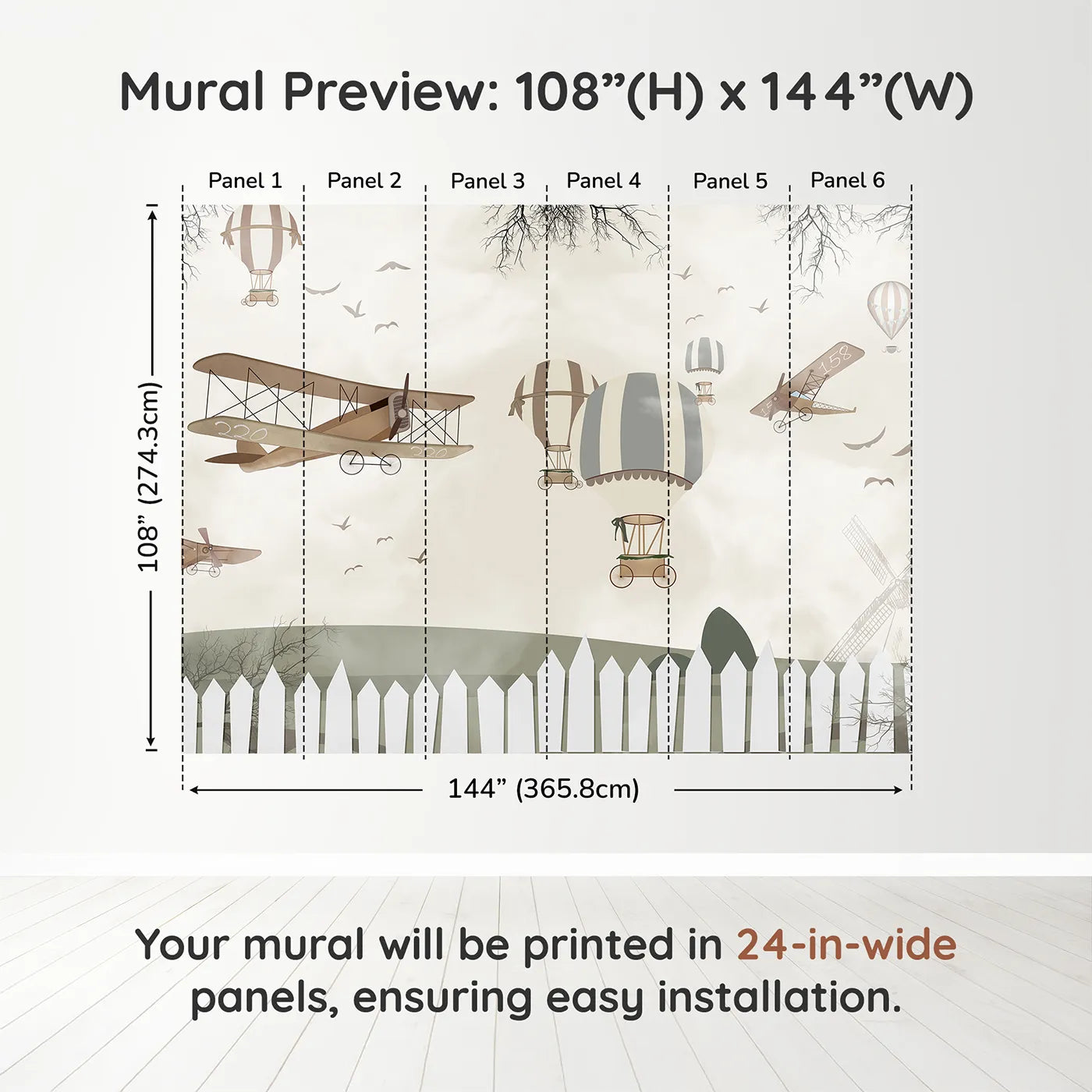 Mural Preview: 108”(H) x 144”(W)

Panel 1

Panel 2

Panel 3

Panel 4

Panel 5

Panel 6

108” (274.3cm)

220

220

158

144” (365.8cm)

Your mural will be printed in 24-in-wide panels, ensuring easy installation.